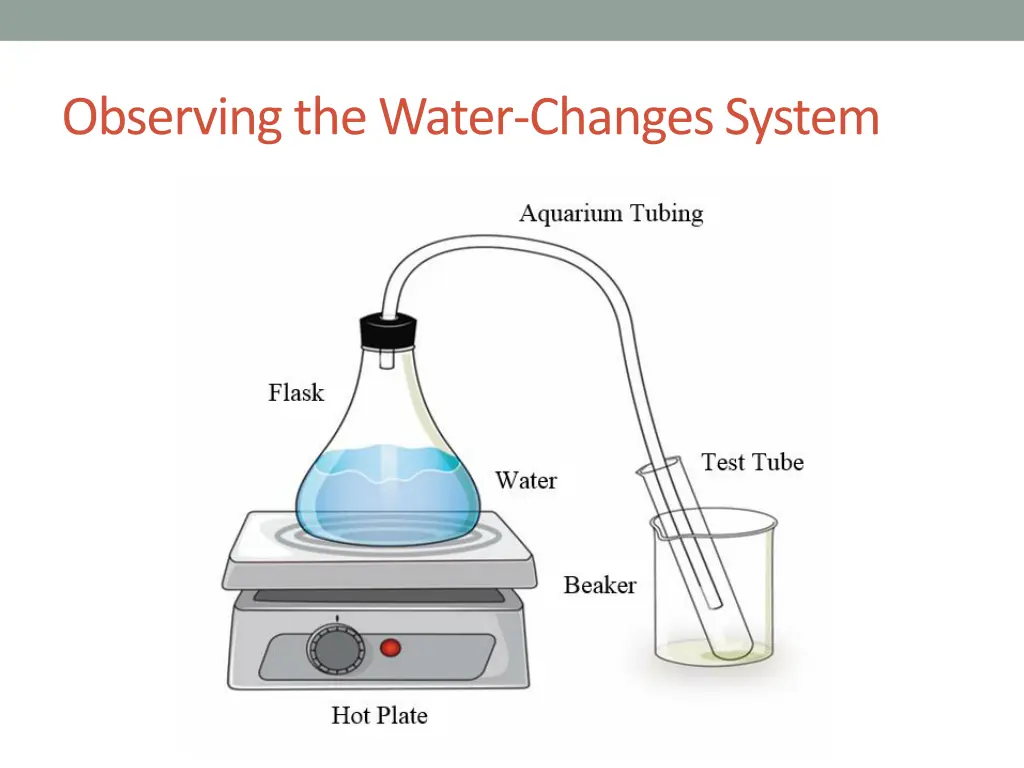 Observing the Water-Changes System

Aquarium Tubing

Flask

Water

Test Tube

Beaker

Hot Plate